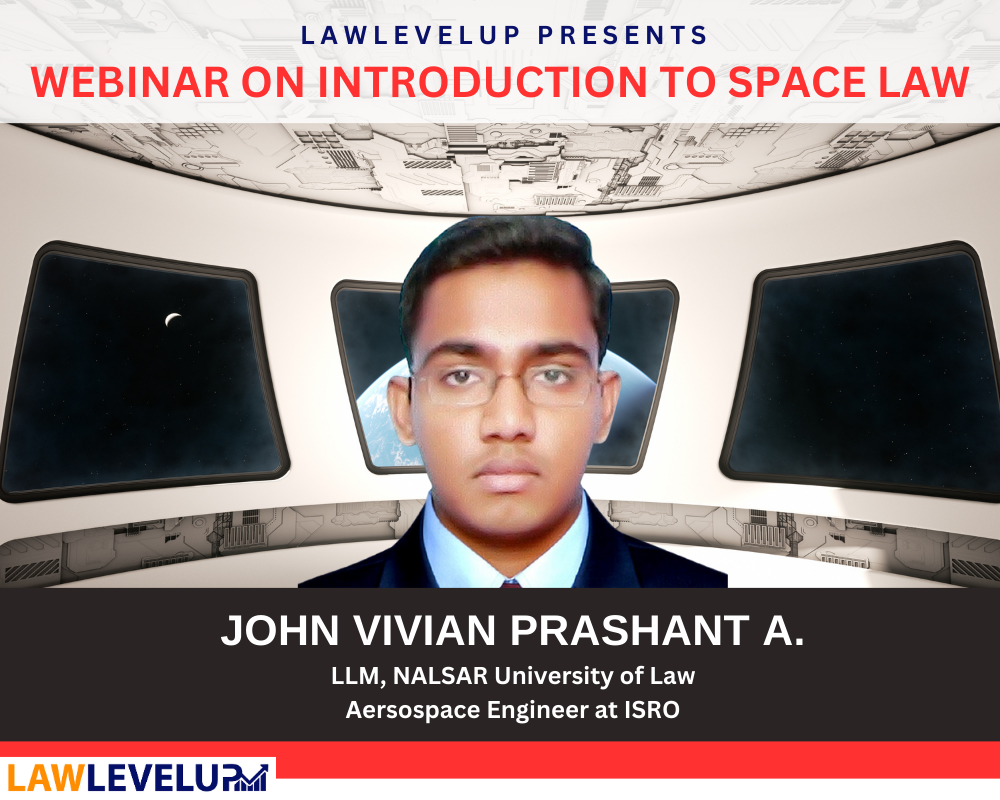 LAWLEVELUP PRESENTS
WEBINAR ON INTRODUCTION TO SPACE LAW

JOHN VIVIAN PRASHANT A.
LLM, NALSAR University of Law
Aersospace Engineer at ISRO

LAWLEVELUP